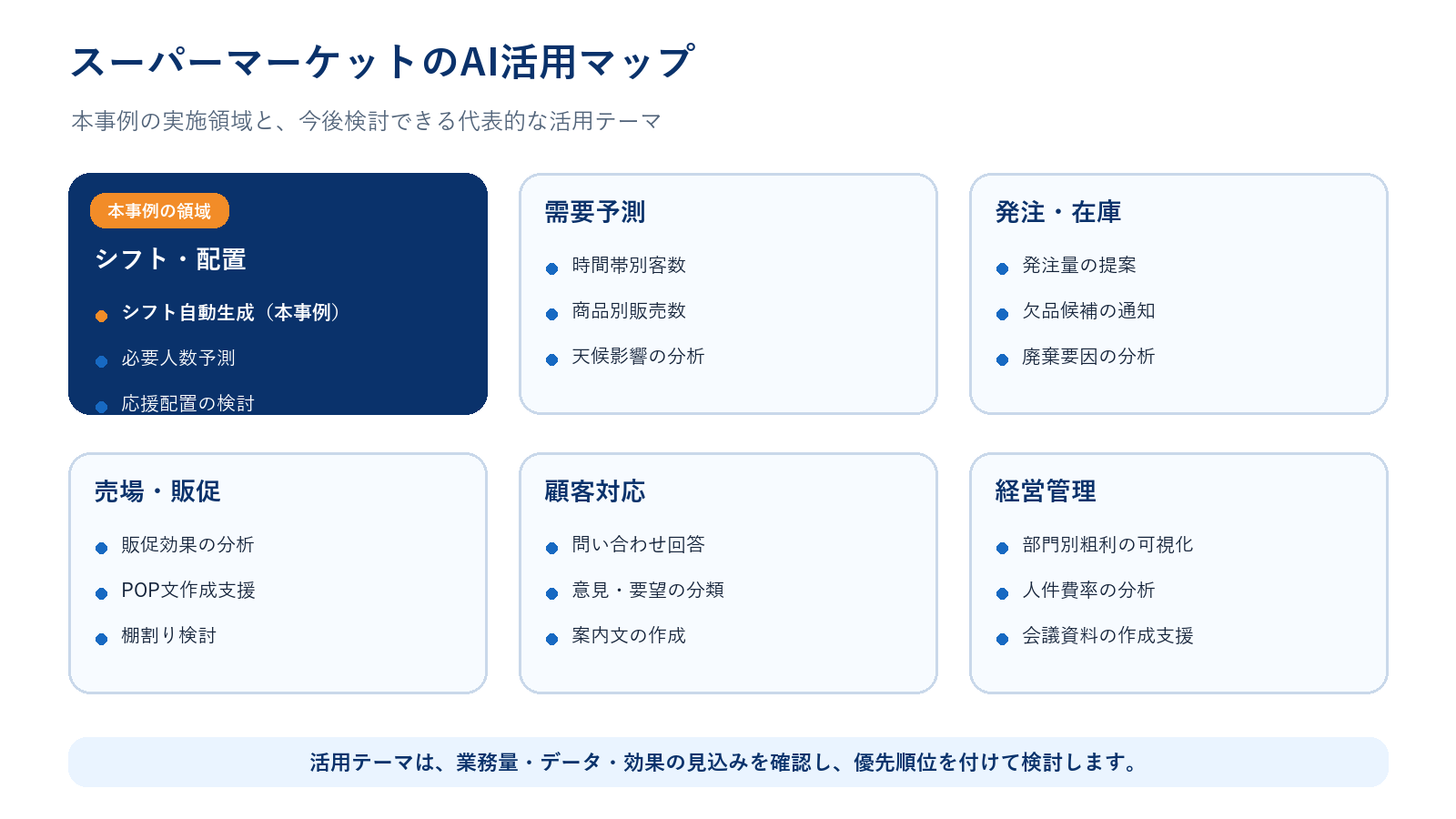 スーパーマーケットのAI活用マップ

本事例の実施領域と、今後検討できる代表的な活用テーマ

本事例の領域

シフト・配置

シフト自動生成（本事例）

必要人数予測

応援配置の検討

需要予測

時間帯別客数

商品別販売数

天候影響の分析

発注・在庫

発注量の提案

欠品候補の通知

廃棄要因の分析

売場・販促

販促効果の分析

POP文作成支援

棚割り検討

顧客対応

問い合わせ回答

意見・要望の分類

案内文の作成

経営管理

部門別粗利の可視化

人件費率の分析

会議資料の作成支援

活用テーマは、業務量・データ・効果の見込みを確認し、優先順位を付けて検討します。